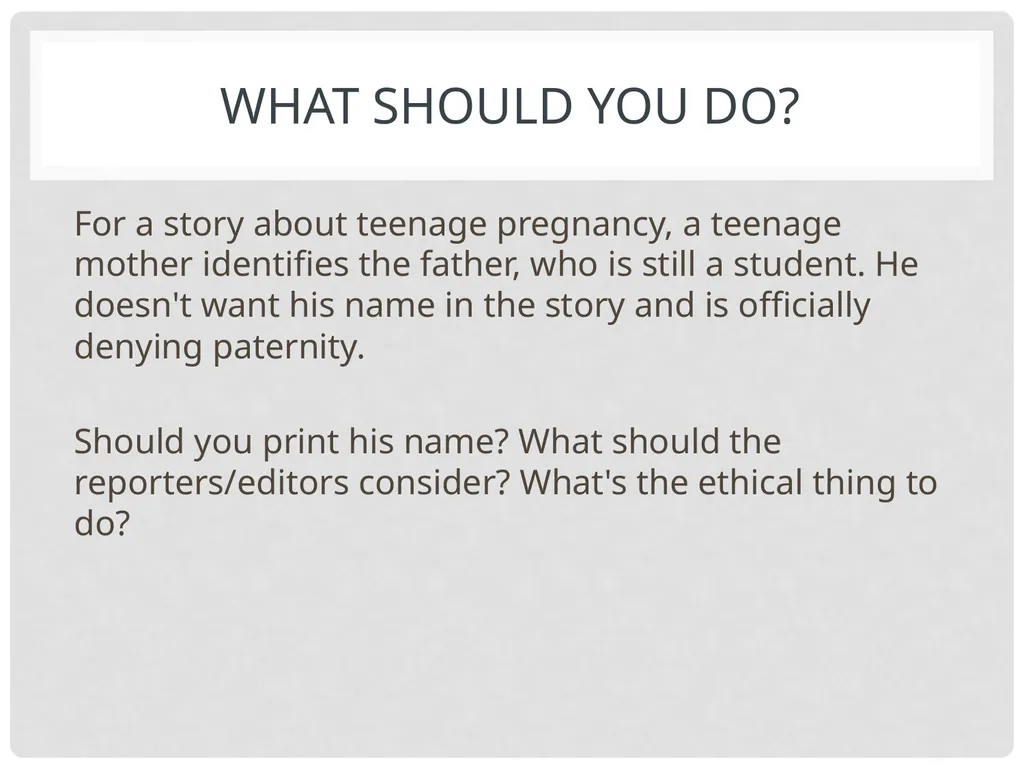 WHAT SHOULD YOU DO?

For a story about teenage pregnancy, a teenage mother identifies the father, who is still a student. He doesn't want his name in the story and is officially denying paternity.

Should you print his name? What should the reporters/editors consider? What's the ethical thing to do?